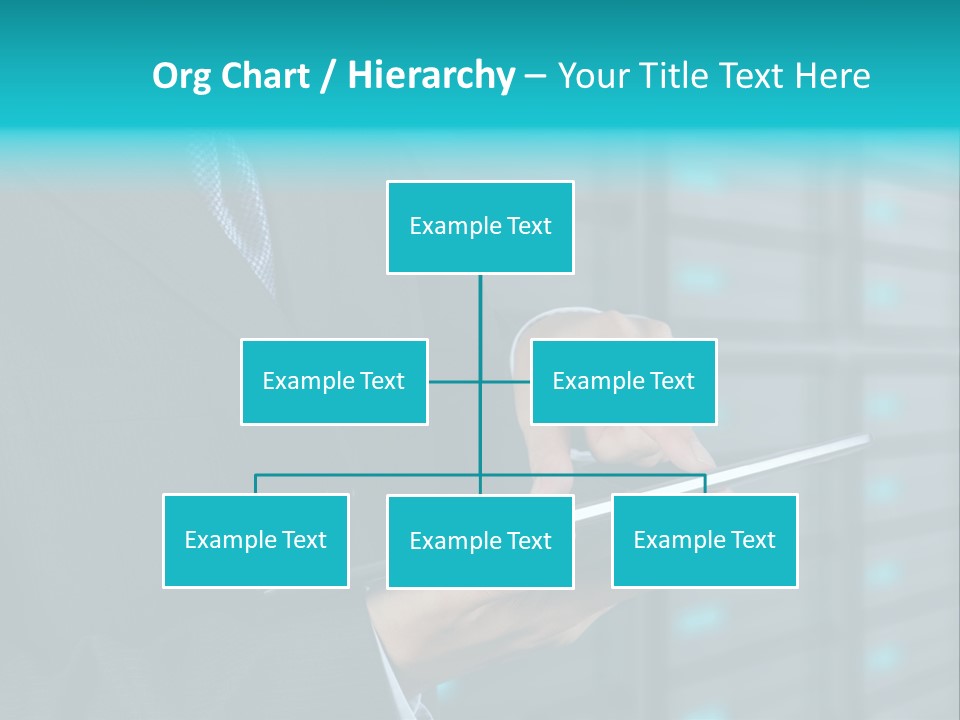 Org Chart / Hierarchy – Your Title Text Here

Example Text

Example Text

Example Text

Example Text

Example Text

Example Text